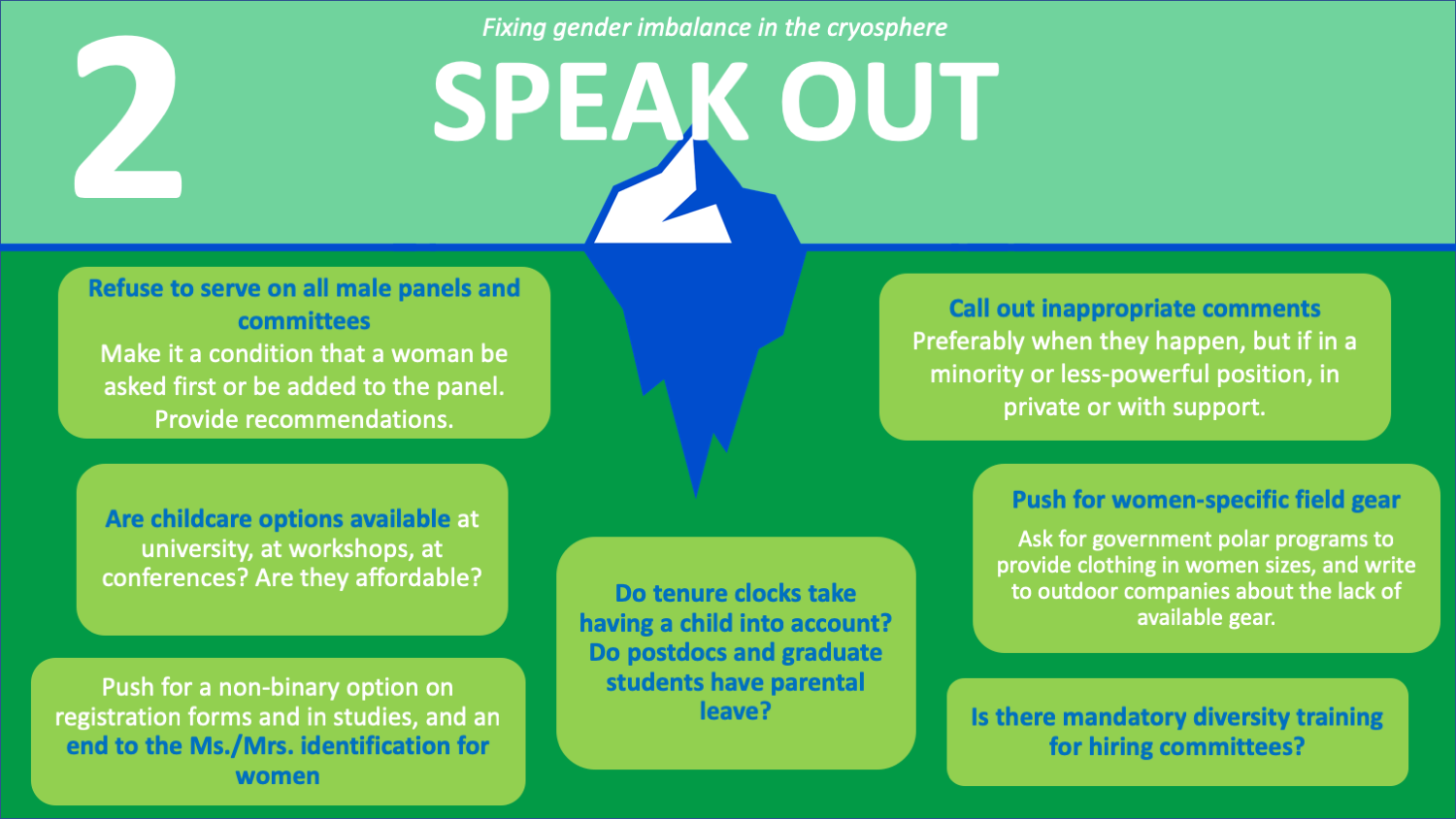 2

Fixing gender imbalance in the cryosphere

SPEAK OUT

Refuse to serve on all male panels and committees
Make it a condition that a woman be asked first or be added to the panel. Provide recommendations.

Are childcare options available at university, at workshops, at conferences? Are they affordable?

Push for a non-binary option on registration forms and in studies, and an end to the Ms./Mrs. identification for women

Do tenure clocks take having a child into account? Do postdocs and graduate students have parental leave?

Call out inappropriate comments
Preferably when they happen, but if in a minority or less-powerful position, in private or with support.

Push for women-specific field gear
Ask for government polar programs to provide clothing in women sizes, and write to outdoor companies about the lack of available gear.

Is there mandatory diversity training for hiring committees?